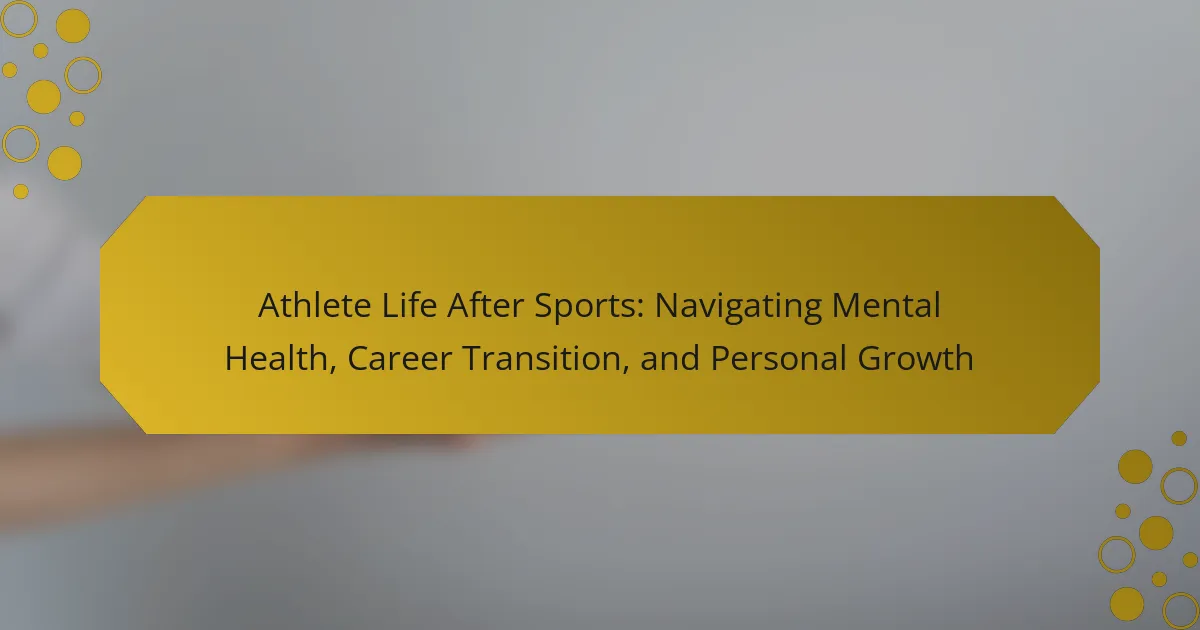 Athlete Life After Sports: Navigating Mental Health, Career Transition, and Personal Growth